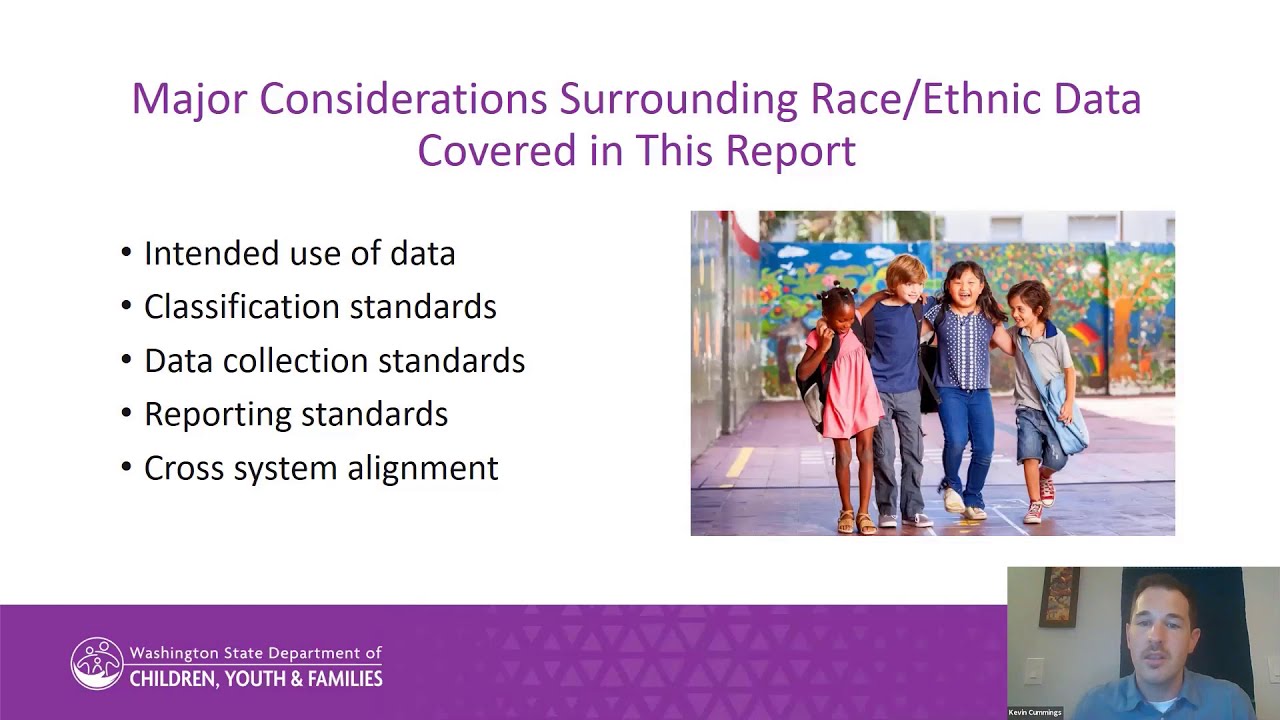 Major Considerations Surrounding Race/Ethnic Data Covered in This Report

• Intended use of data
• Classification standards
• Data collection standards
• Reporting standards
• Cross system alignment

Washington State Department of
CHILDREN, YOUTH & FAMILIES

Kevin Cummings